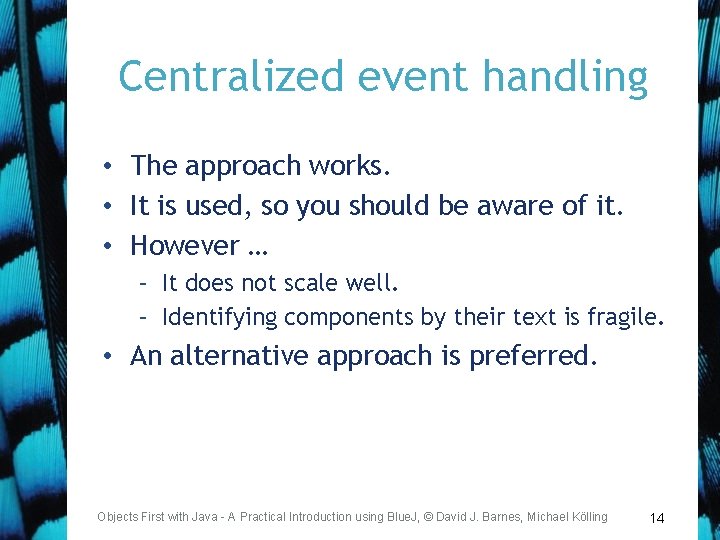 Centralized event handling

• The approach works.
• It is used, so you should be aware of it.
• However …
  – It does not scale well.
  – Identifying components by their text is fragile.
• An alternative approach is preferred.

Objects First with Java - A Practical Introduction using BlueJ, © David J. Barnes, Michael Kölling

14